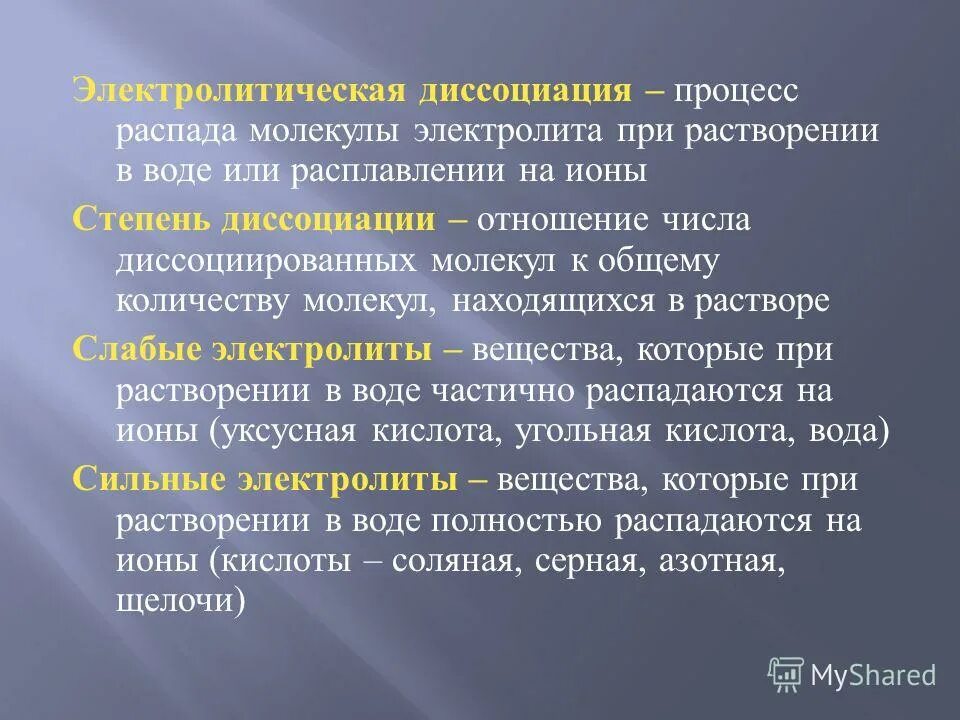 Электролитическая диссоциация – процесс распада молекулы электролита при растворении в воде или расплавлении на ионы

Степень диссоциации – отношение числа диссоциированных молекул к общему количеству молекул, находящихся в растворе

Слабые электролиты – вещества, которые при растворении в воде частично распадаются на ионы (уксусная кислота, угольная кислота, вода)

Сильные электролиты – вещества, которые при растворении в воде полностью распадаются на ионы (кислоты – соляная, серная, азотная, щелочи)

MyShared